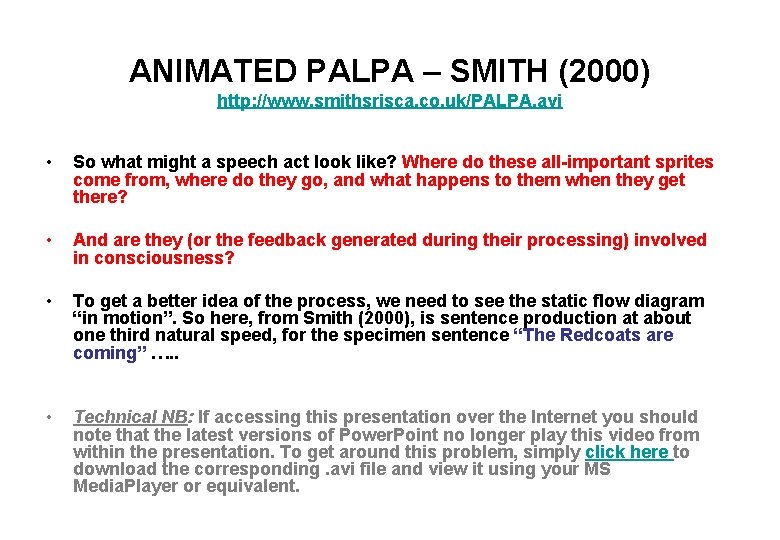 ANIMATED PALPA – SMITH (2000)
http://www.smithsrisca.co.uk/PALPA.avi

• So what might a speech act look like? Where do these all-important sprites come from, where do they go, and what happens to them when they get there?

• And are they (or the feedback generated during their processing) involved in consciousness?

• To get a better idea of the process, we need to see the static flow diagram "in motion". So here, from Smith (2000), is sentence production at about one third natural speed, for the specimen sentence "The Redcoats are coming" …..

• Technical NB: If accessing this presentation over the Internet you should note that the latest versions of PowerPoint no longer play this video from within the presentation. To get around this problem, simply click here to download the corresponding .avi file and view it using your MS MediaPlayer or equivalent.